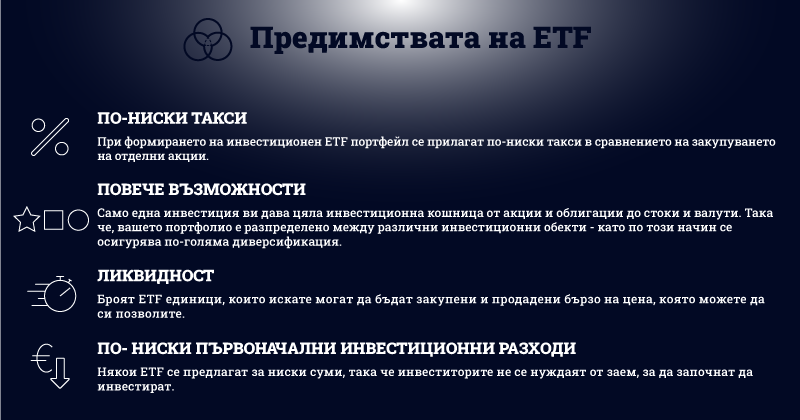 Предимствата на ETF

ПО-НИСКИ ТАКСИ

При формирането на инвестиционен ETF портфейл се прилагат по-ниски такси в сравнението на закупуването на отделни акции.

ПОВЕЧЕ ВЪЗМОЖНОСТИ

Само една инвестиция ви дава цяла инвестиционна кошница от акции и облигации до стоки и валути. Така че, вашето портфолио е разпределено между различни инвестиционни обекти - като по този начин се осигурява по-голяма диверсификация.

ЛИКВИДНОСТ

Броят ETF единици, които искате могат да бъдат закупени и продадени бързо на цена, която можете да си позволите.

ПО- НИСКИ ПЪРВОНАЧАЛНИ ИНВЕСТИЦИОННИ РАЗХОДИ

Някои ETF се предлагат за ниски суми, така че инвеститорите не се нуждаят от заем, за да започнат да инвестират.